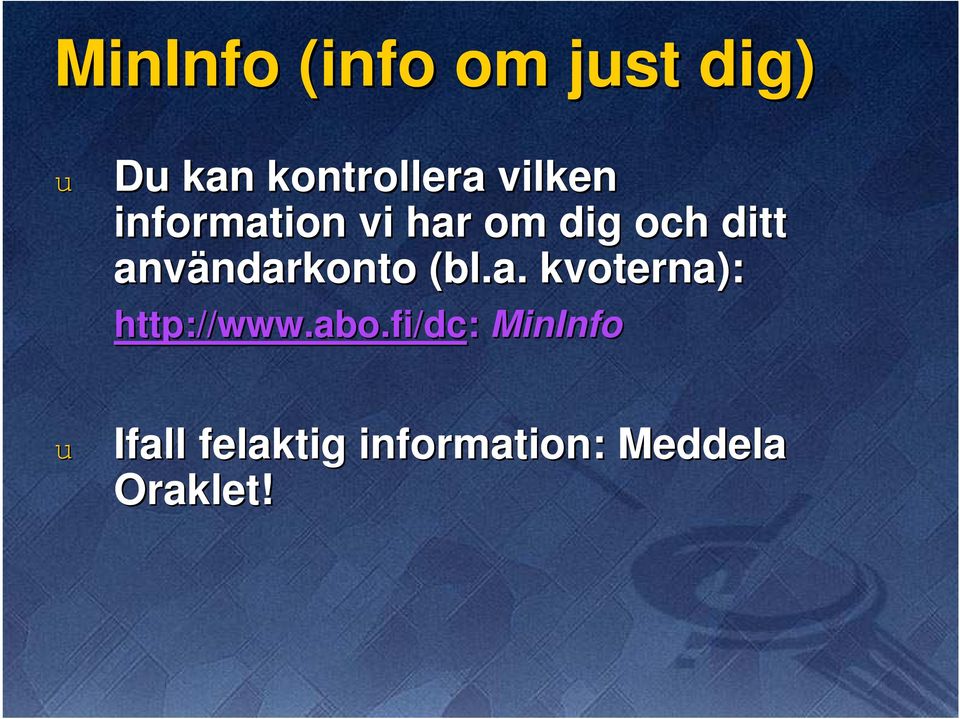 MinInfo (info om just dig)

u Du kan kontrollera vilken information vi har om dig och ditt användarkonto (bl.a. kvoterna):

http://www.abo.fi/dc: MinInfo

u Ifall felaktig information: Meddela Oraklet!